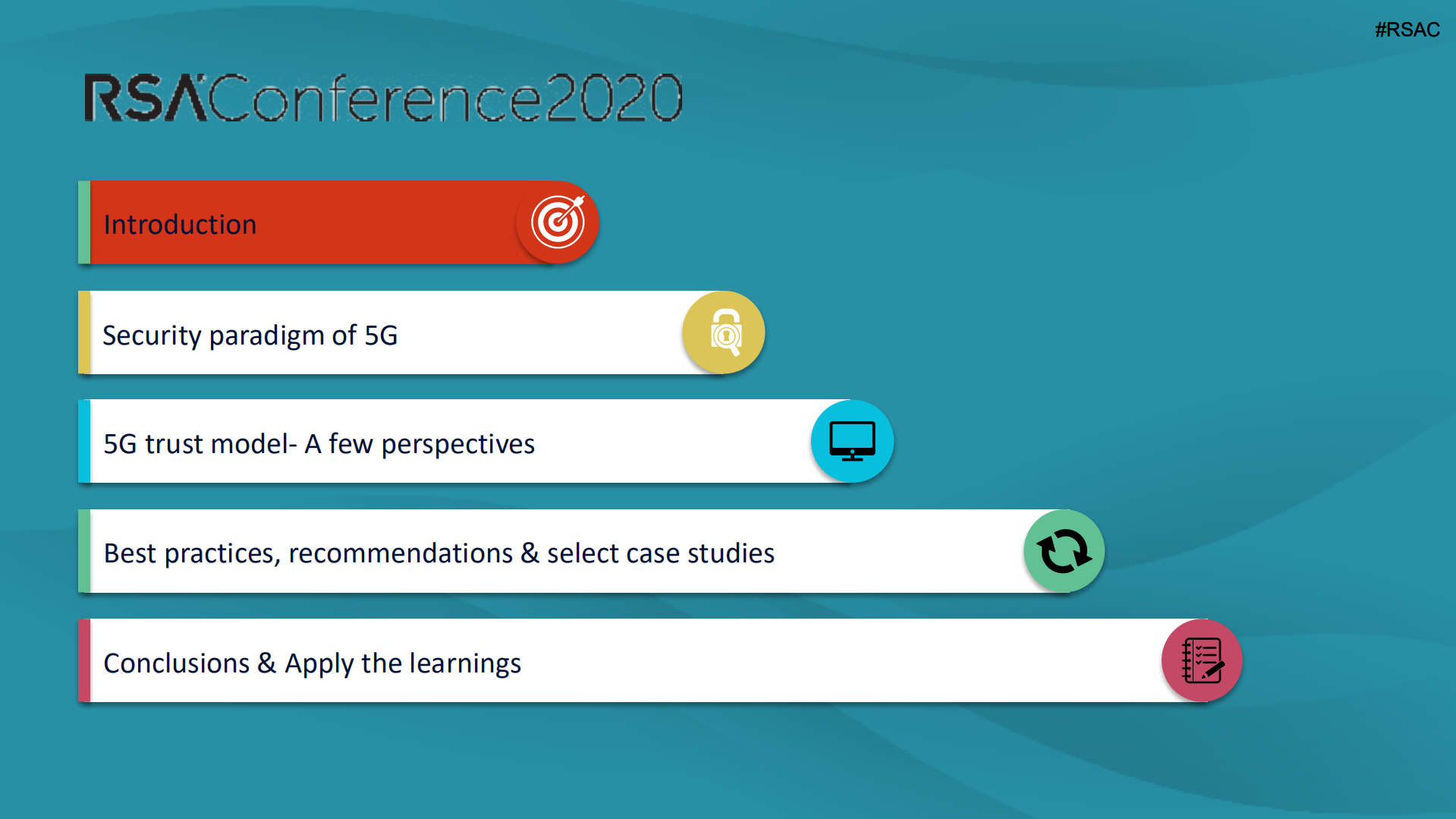 #RSAC

RSAConference2020

Introduction

Security paradigm of 5G

5G trust model- A few perspectives

Best practices, recommendations & select case studies

Conclusions & Apply the learnings